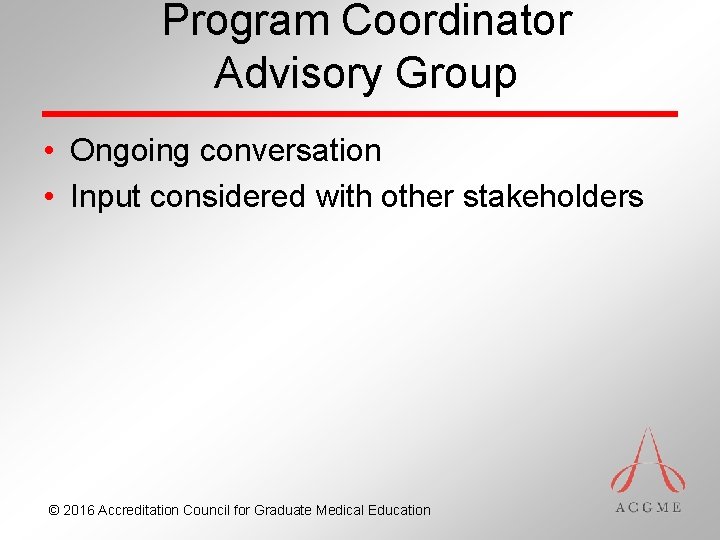 Program Coordinator Advisory Group

• Ongoing conversation
• Input considered with other stakeholders

© 2016 Accreditation Council for Graduate Medical Education

ACGME